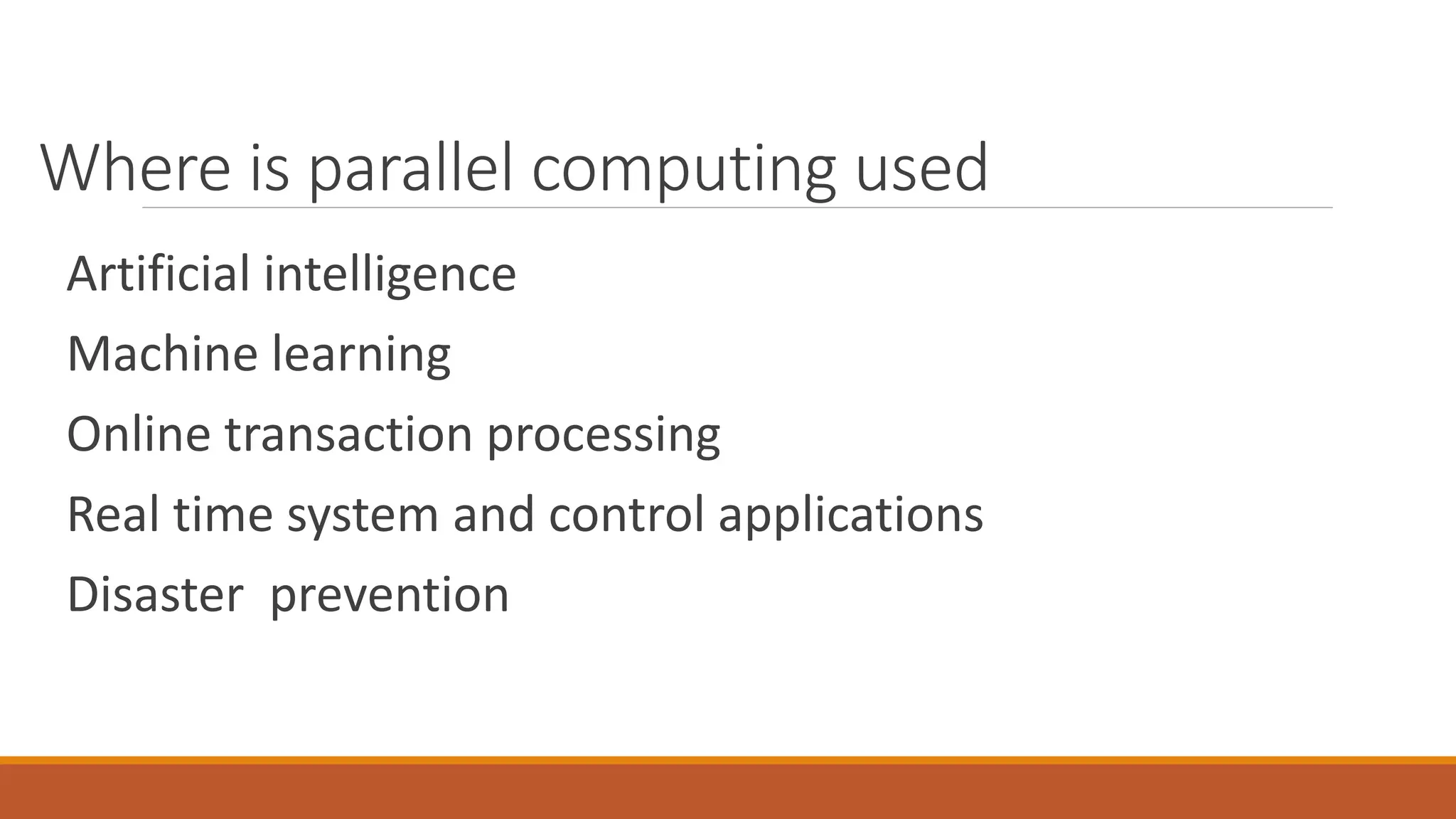 Where is parallel computing used

Artificial intelligence

Machine learning

Online transaction processing

Real time system and control applications

Disaster  prevention